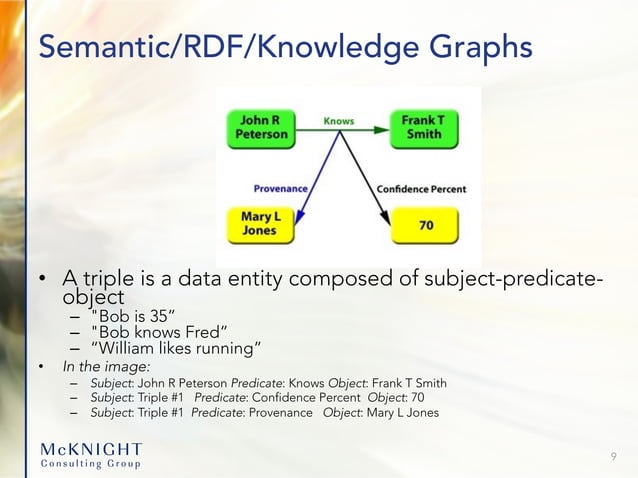 Semantic/RDF/Knowledge Graphs

John R Peterson

Knows

Frank T Smith

Provenance

Confidence Percent

Mary L Jones

70

• A triple is a data entity composed of subject-predicate-object
 – "Bob is 35"
 – "Bob knows Fred"
 – "William likes running"
• In the image:
 – Subject: John R Peterson Predicate: Knows Object: Frank T Smith
 – Subject: Triple #1 Predicate: Confidence Percent Object: 70
 – Subject: Triple #1 Predicate: Provenance Object: Mary L Jones

McKNIGHT
Consulting Group

9